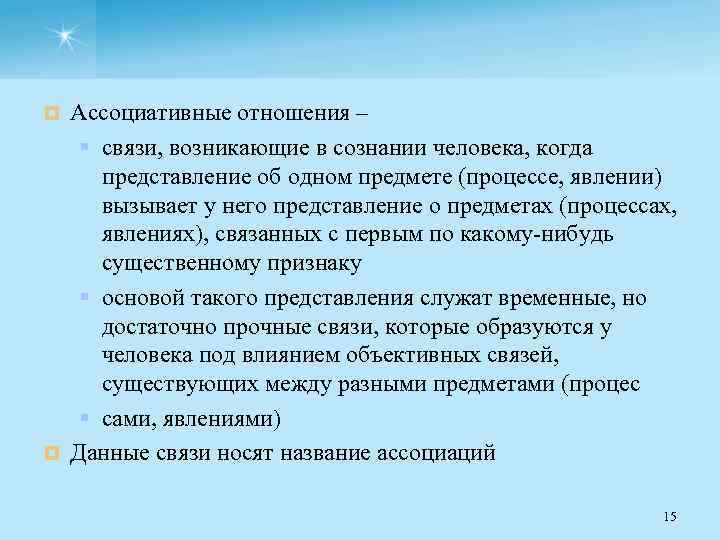 Ассоциативные отношения –

связи, возникающие в сознании человека, когда представление об одном предмете (процессе, явлении) вызывает у него представление о предметах (процессах, явлениях), связанных с первым по какому-нибудь существенному признаку

основой такого представления служат временные, но достаточно прочные связи, которые образуются у человека под влиянием объективных связей, существующих между разными предметами (процес

сами, явлениями)

Данные связи носят название ассоциаций

15